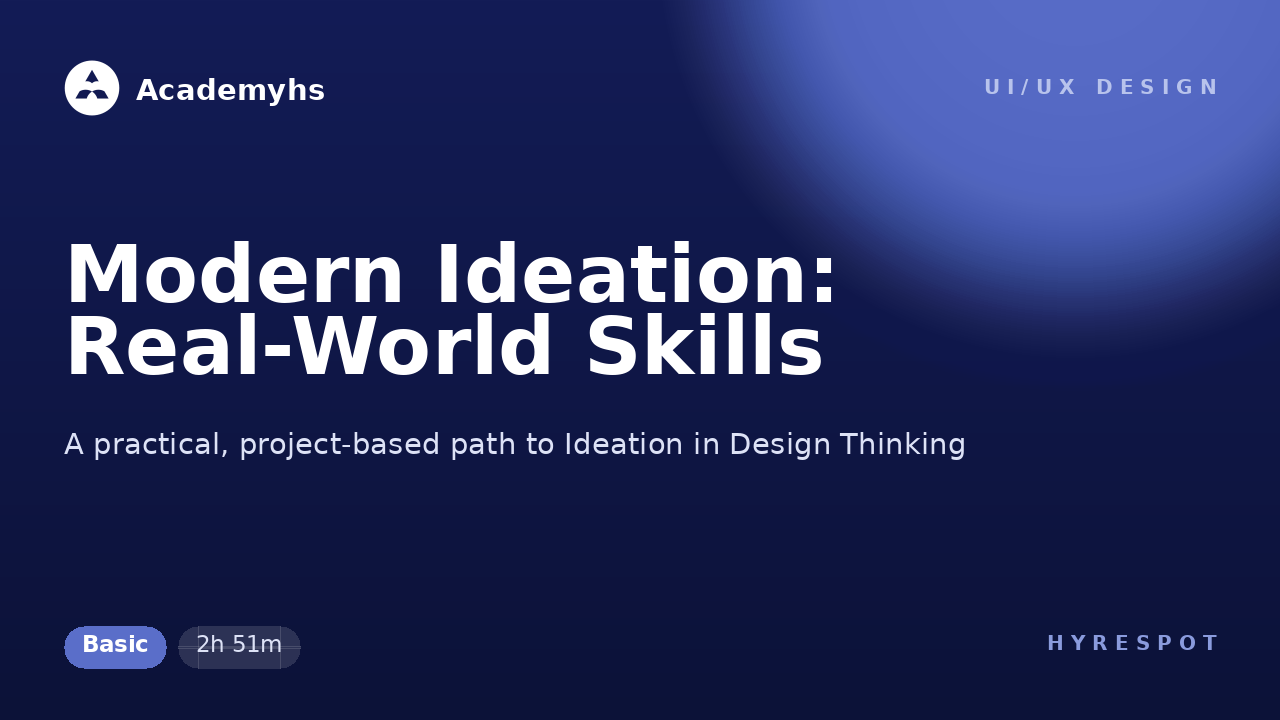 Academyhs

UI/UX DESIGN

Modern Ideation: Real-World Skills

A practical, project-based path to Ideation in Design Thinking

Basic

2h 51m

HYRESPOT